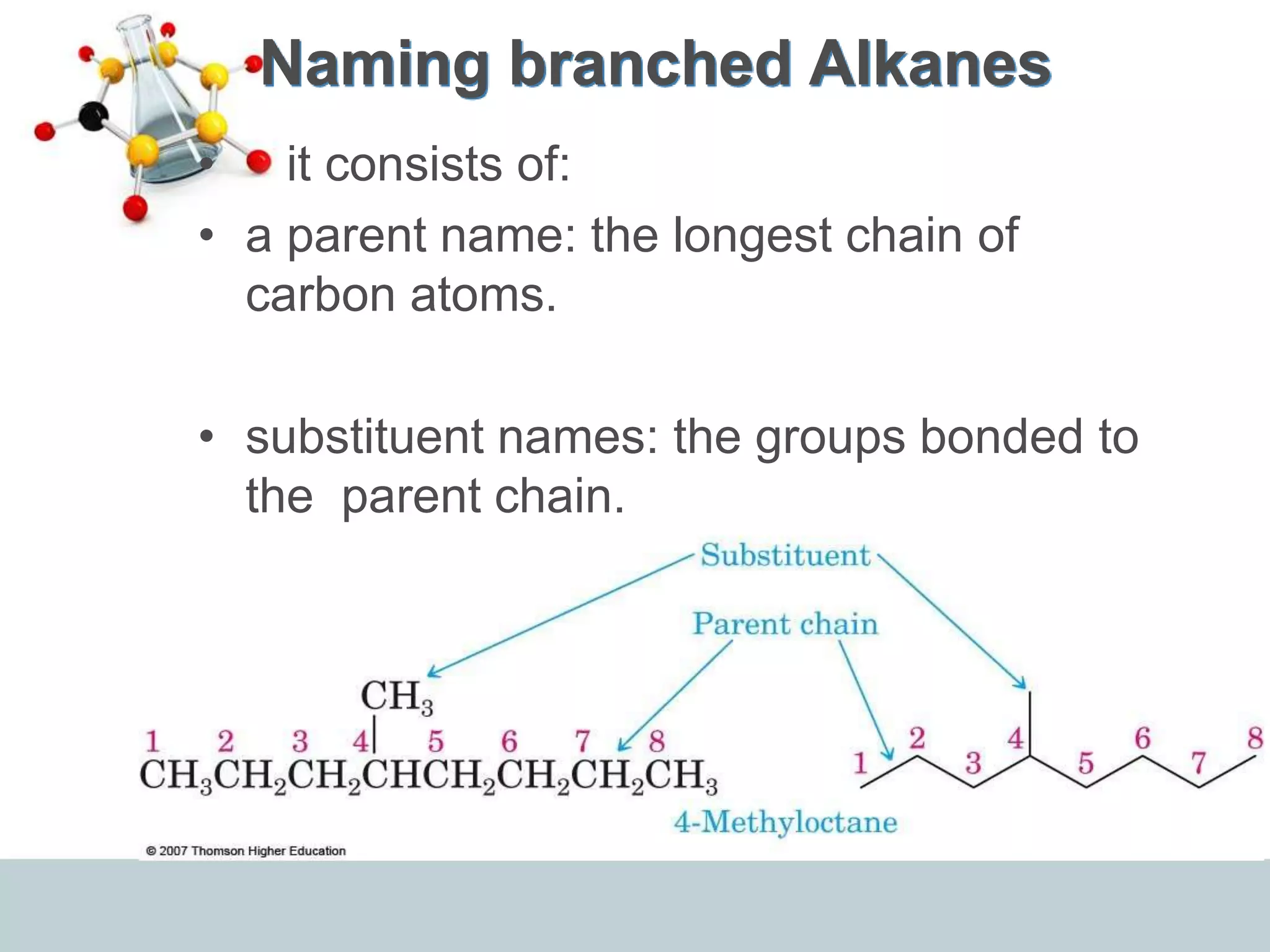 Naming branched Alkanes

• it consists of:

• a parent name: the longest chain of carbon atoms.

• substituent names: the groups bonded to the parent chain.

Substituent

Parent chain

$CH_3$

1 2 3 4 5 6 7 8

$CH_3CH_2CH_2CHCH_2CH_2CH_2CH_3$

1 2 3 4 5 6 7 8

4-Methyloctane

© 2007 Thomson Higher Education